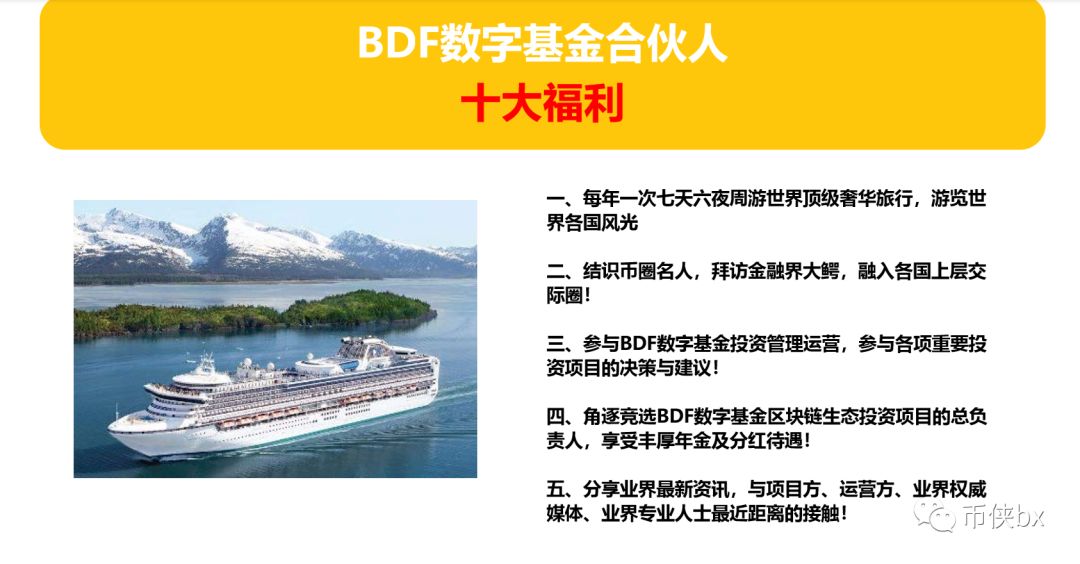 BDF数字基金合伙人
十大福利

一、每年一次七天六夜周游世界顶级奢华旅行，游览世界各国风光

二、结识币圈名人，拜访金融界大鳄，融入各国上层交际圈！

三、参与BDF数字基金投资管理运营，参与各项重要投资项目的决策与建议！

四、角逐竞选BDF数字基金区块链生态投资项目的总负责人，享受丰厚年金及分红待遇！

五、分享业界最新资讯，与项目方、运营方、业界权威媒体、业界专业人士最近距离的接触！

币侠bx